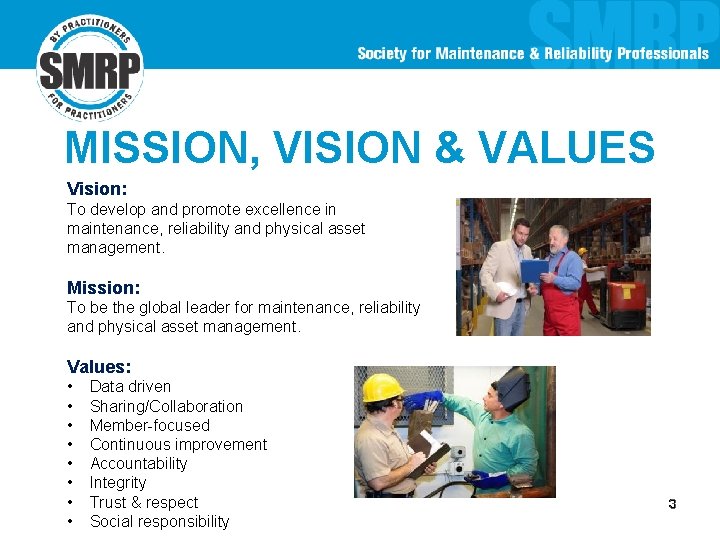 BY PRACTITIONERS
SMRP
FOR PRACTITIONERS

SMRP

Society for Maintenance & Reliability Professionals

MISSION, VISION & VALUES

Vision:
To develop and promote excellence in maintenance, reliability and physical asset management.

Mission:
To be the global leader for maintenance, reliability and physical asset management.

Values:
• Data driven
• Sharing/Collaboration
• Member-focused
• Continuous improvement
• Accountability
• Integrity
• Trust & respect
• Social responsibility

3